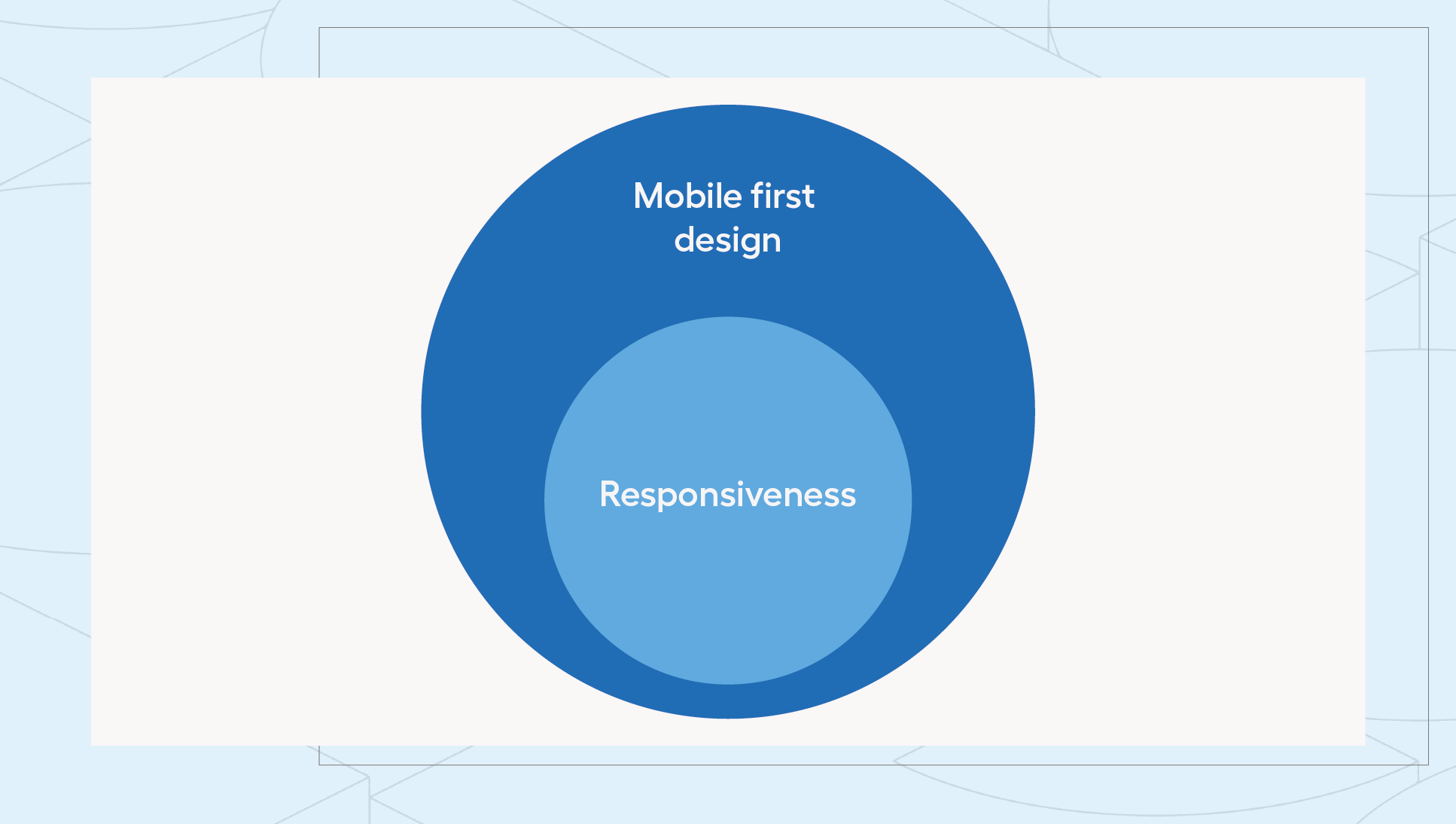 Mobile first design

Responsiveness